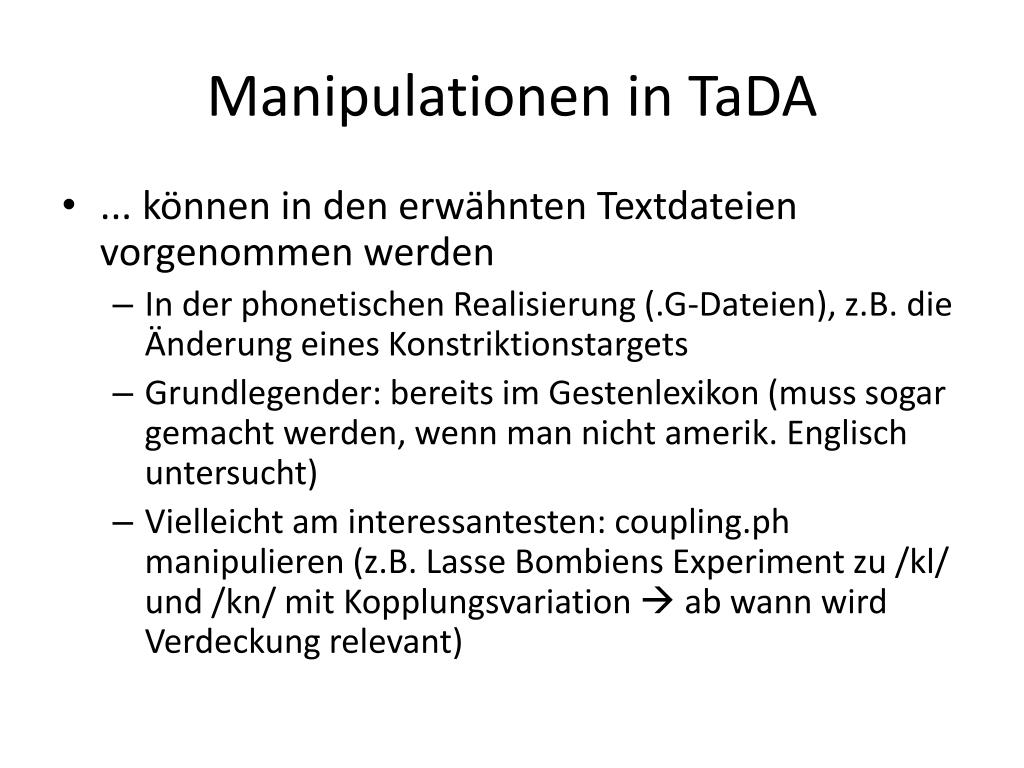 Manipulationen in TaDA

• ... können in den erwähnten Textdateien vorgenommen werden
  – In der phonetischen Realisierung (.G-Dateien), z.B. die Änderung eines Konstriktionstargets
  – Grundlegender: bereits im Gestenlexikon (muss sogar gemacht werden, wenn man nicht amerik. Englisch untersucht)
  – Vielleicht am interessantesten: coupling.ph manipulieren (z.B. Lasse Bombiens Experiment zu /kl/ und /kn/ mit Kopplungsvariation → ab wann wird Verdeckung relevant)